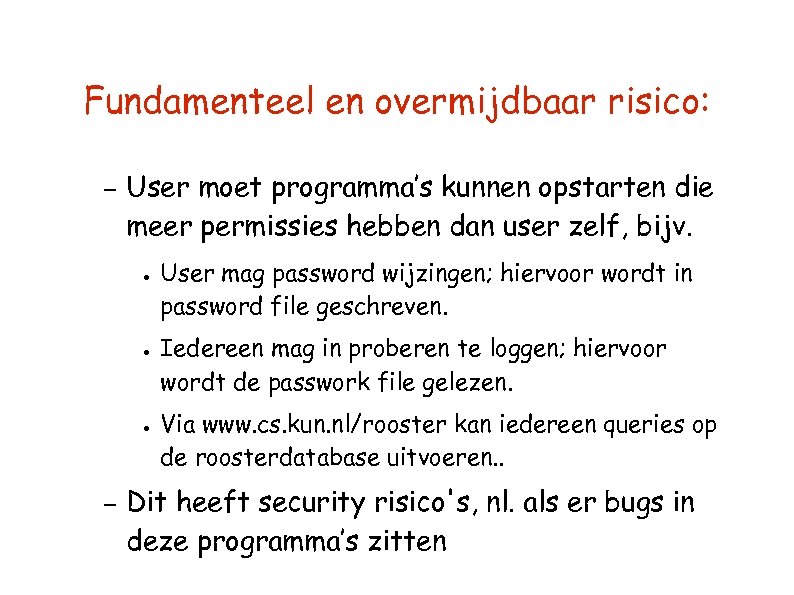 Fundamenteel en overmijdbaar risico:

– User moet programma's kunnen opstarten die meer permissies hebben dan user zelf, bijv.

• User mag password wijzingen; hiervoor wordt in password file geschreven.

• Iedereen mag in proberen te loggen; hiervoor wordt de passwork file gelezen.

• Via www.cs.kun.nl/rooster kan iedereen queries op de roosterdatabase uitvoeren..

– Dit heeft security risico's, nl. als er bugs in deze programma's zitten